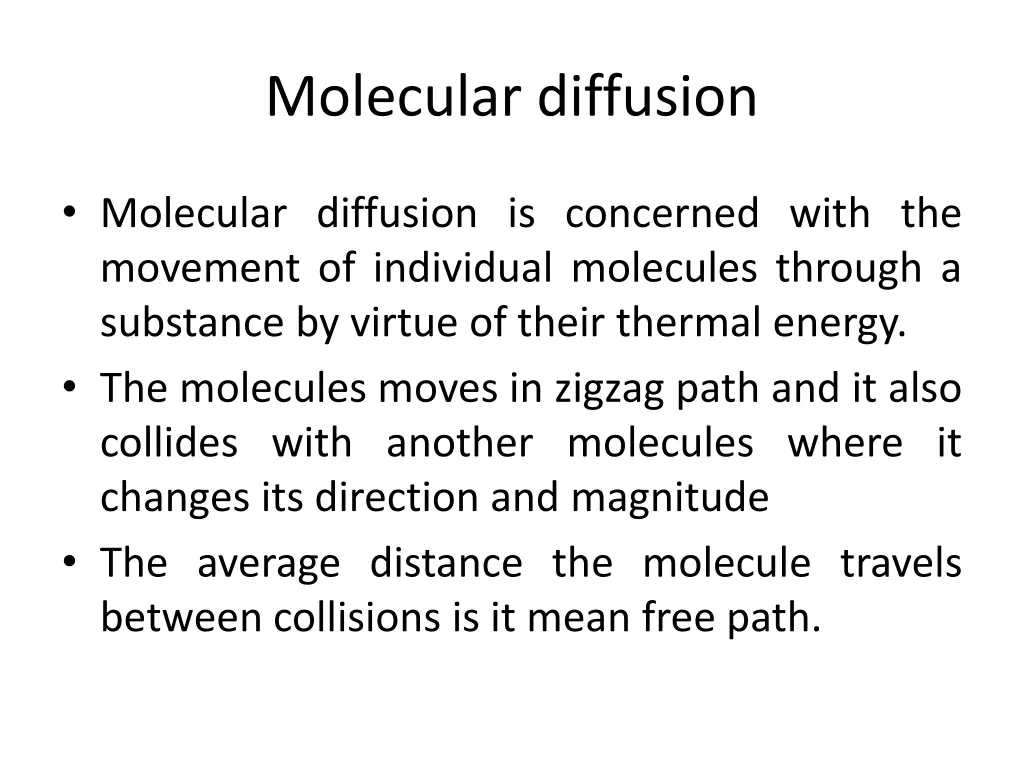 Molecular diffusion

• Molecular diffusion is concerned with the movement of individual molecules through a substance by virtue of their thermal energy.
• The molecules moves in zigzag path and it also collides with another molecules where it changes its direction and magnitude
• The average distance the molecule travels between collisions is it mean free path.